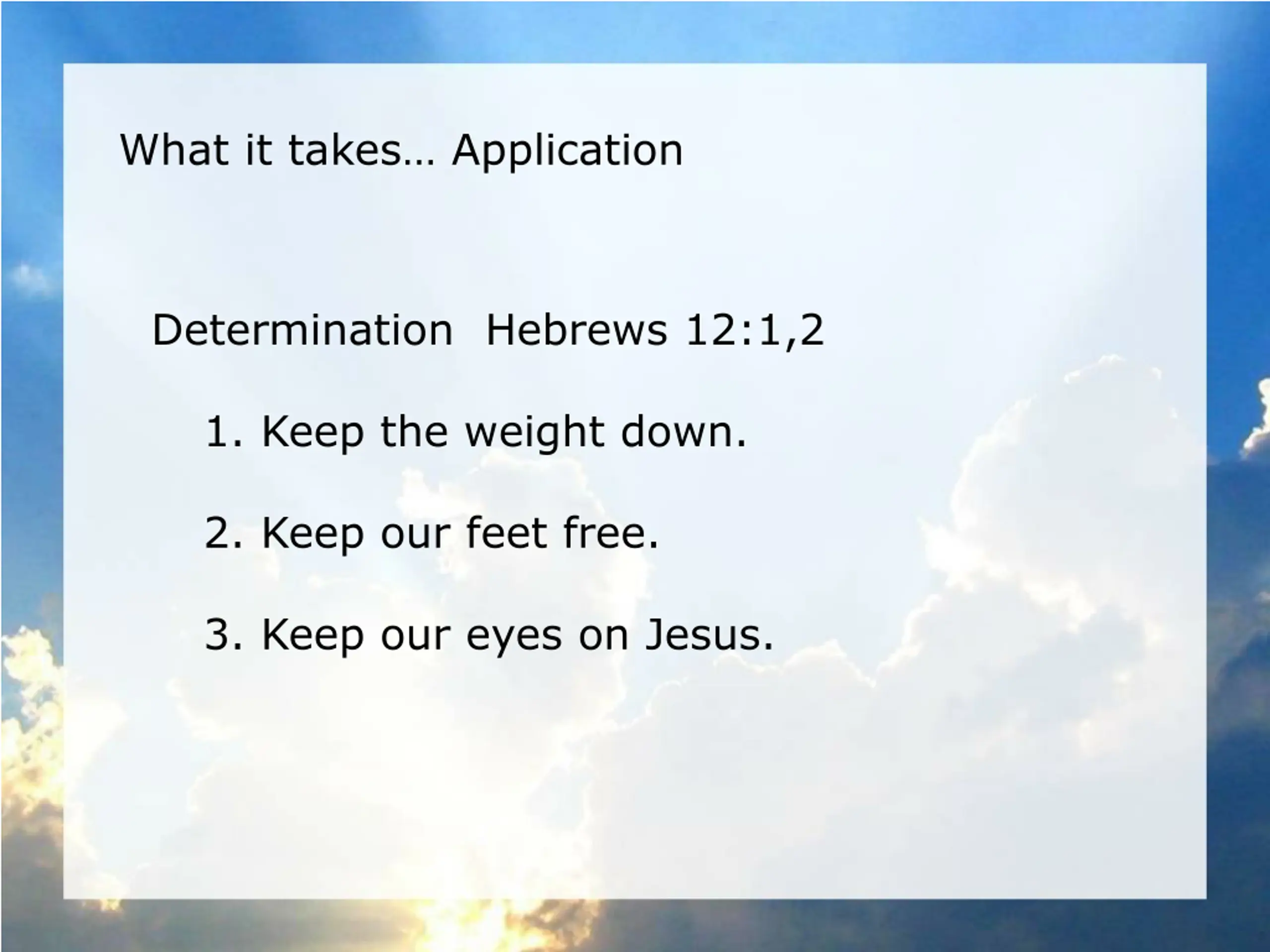 What it takes… Application

Determination Hebrews 12:1,2

1. Keep the weight down.

2. Keep our feet free.

3. Keep our eyes on Jesus.